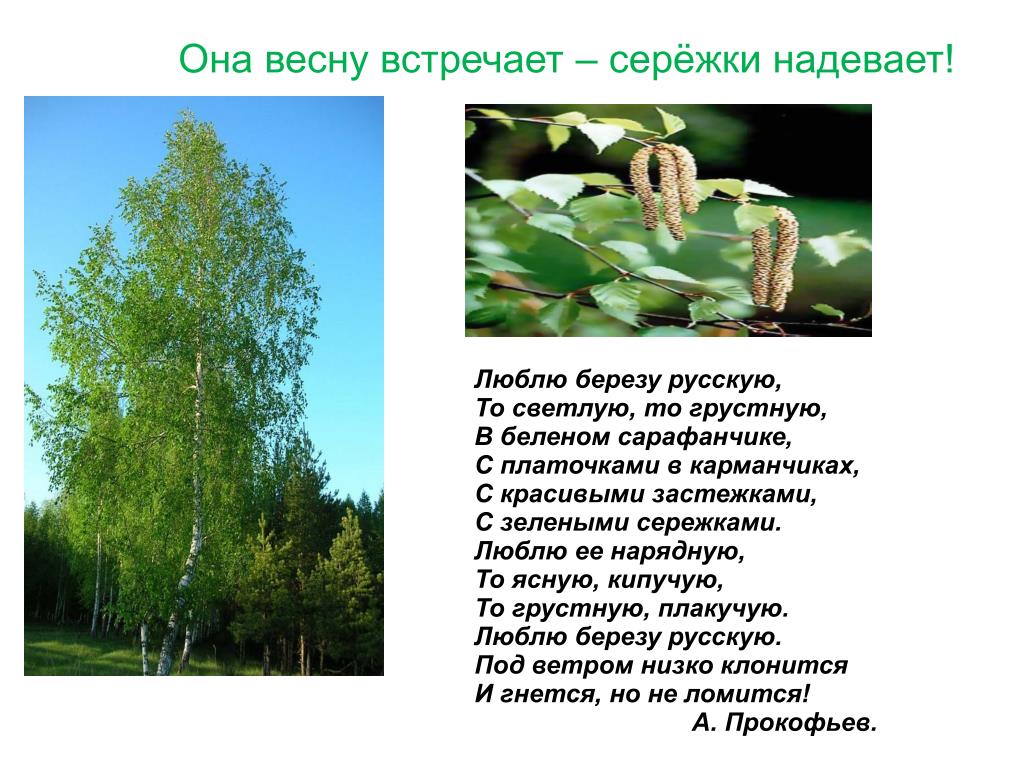 Она весну встречает – серёжки надевает!

Люблю березу русскую,
То светлую, то грустную,
В беленом сарафанчике,
С платочками в карманчиках,
С красивыми застежками,
С зелеными сережками.
Люблю ее нарядную,
То ясную, кипучую,
То грустную, плакучую.
Люблю березу русскую.
Под ветром низко клонится
И гнется, но не ломится!
А. Прокофьев.